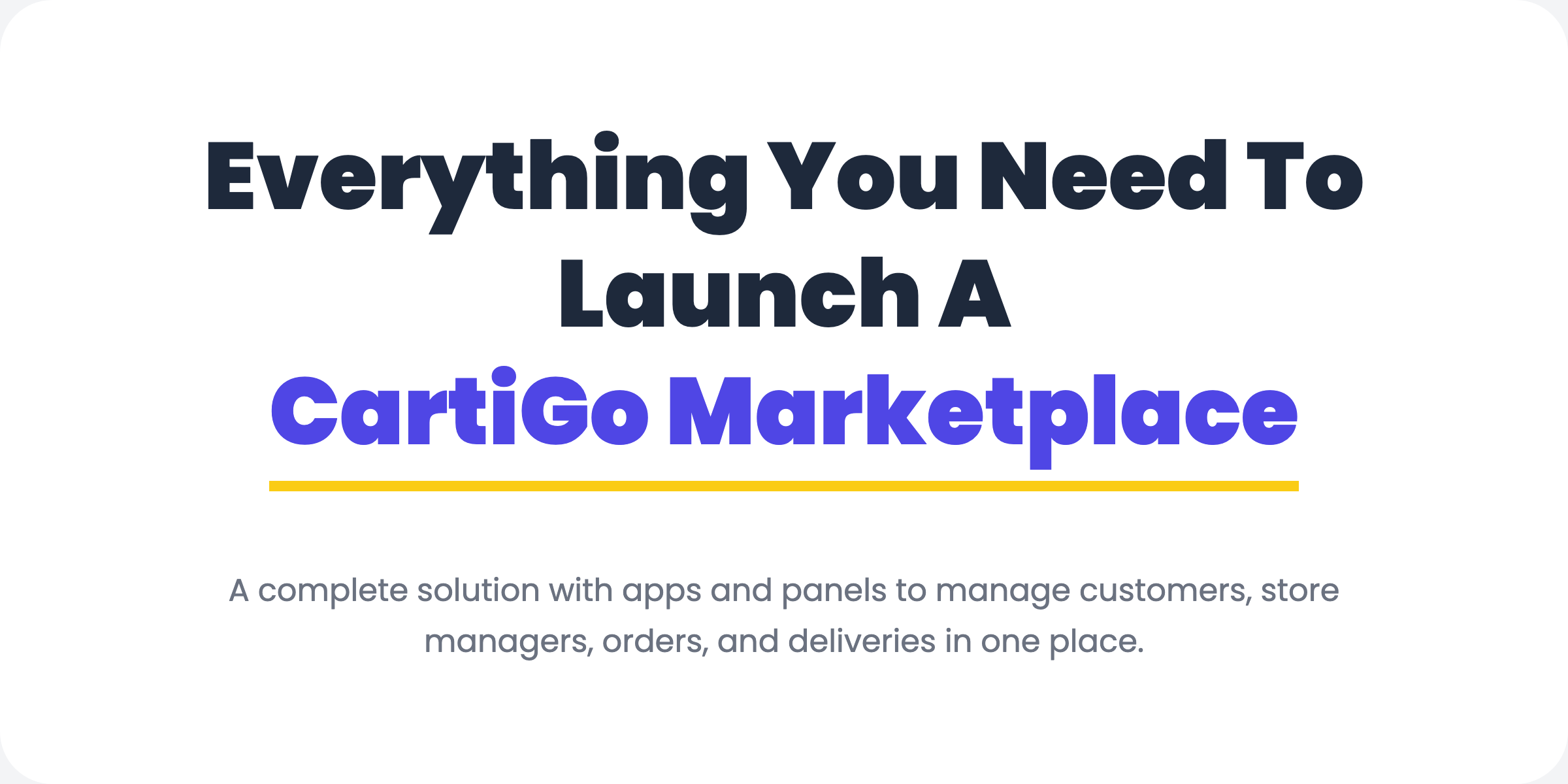 Everything You Need To Launch A CartiGo Marketplace

A complete solution with apps and panels to manage customers, store managers, orders, and deliveries in one place.